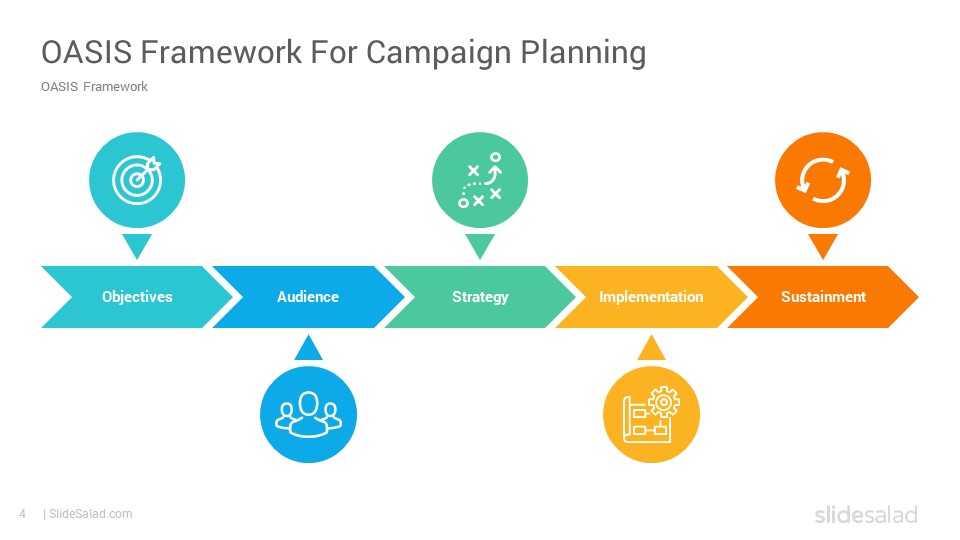 OASIS Framework For Campaign Planning

OASIS Framework

Objectives

Audience

Strategy

Implementation

Sustainment

4 | SlideSalad.com

slidesalad